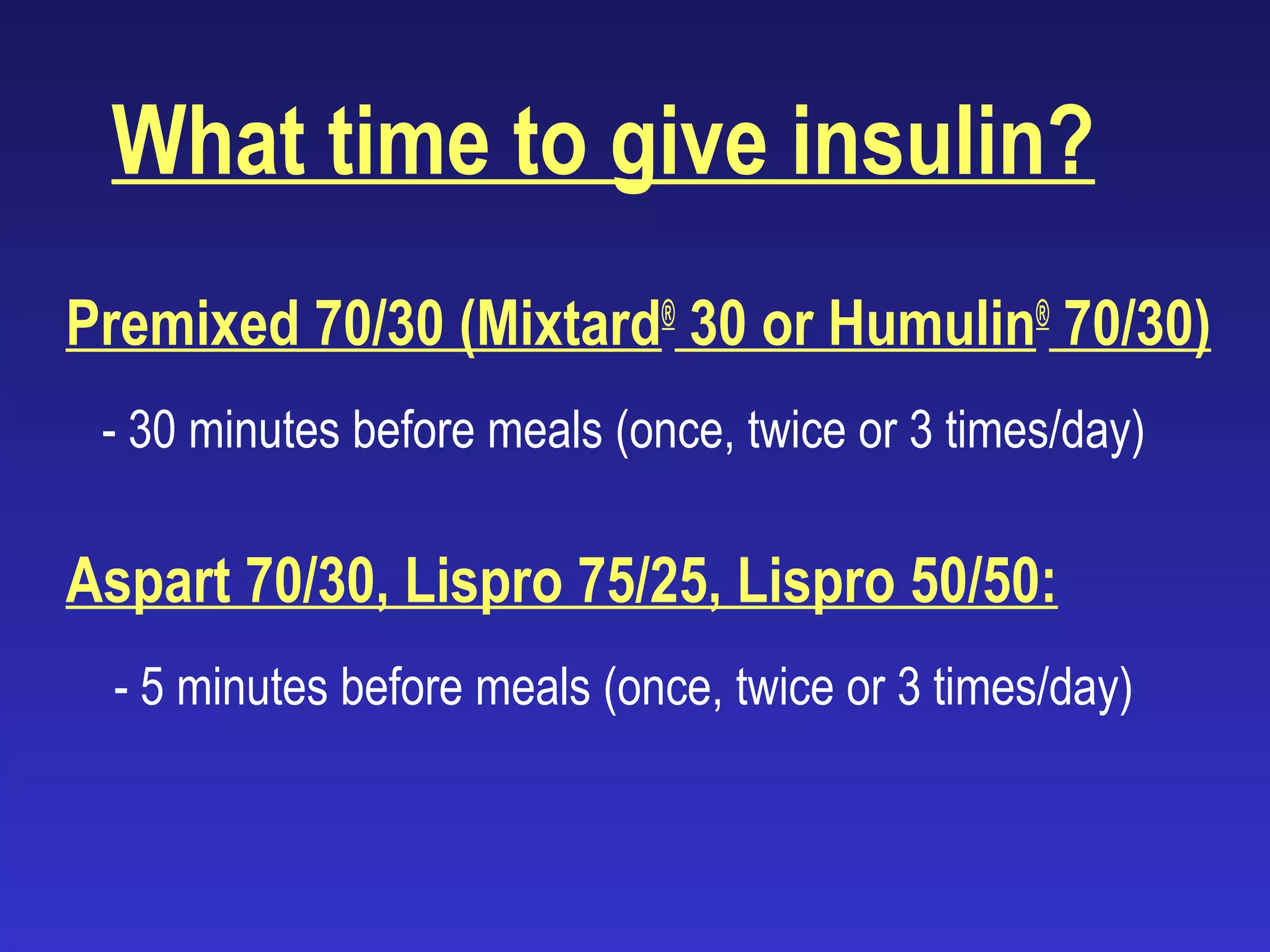 What time to give insulin?

Premixed 70/30 (Mixtard® 30 or Humulin® 70/30)

- 30 minutes before meals (once, twice or 3 times/day)

Aspart 70/30, Lispro 75/25, Lispro 50/50:

- 5 minutes before meals (once, twice or 3 times/day)